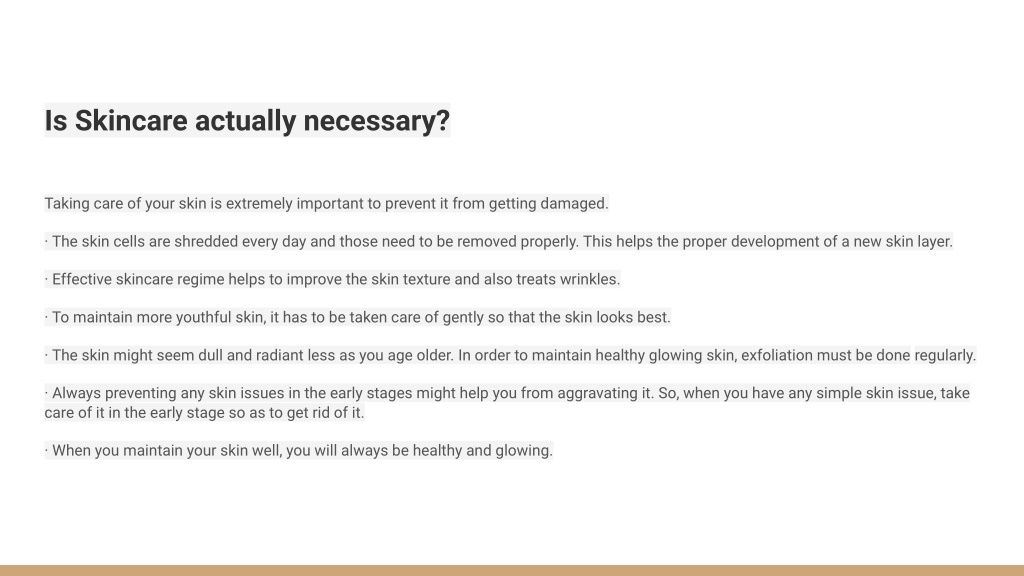 Is Skincare actually necessary?

Taking care of your skin is extremely important to prevent it from getting damaged.

· The skin cells are shredded every day and those need to be removed properly. This helps the proper development of a new skin layer.

· Effective skincare regime helps to improve the skin texture and also treats wrinkles.

· To maintain more youthful skin, it has to be taken care of gently so that the skin looks best.

· The skin might seem dull and radiant less as you age older. In order to maintain healthy glowing skin, exfoliation must be done regularly.

· Always preventing any skin issues in the early stages might help you from aggravating it. So, when you have any simple skin issue, take care of it in the early stage so as to get rid of it.

· When you maintain your skin well, you will always be healthy and glowing.